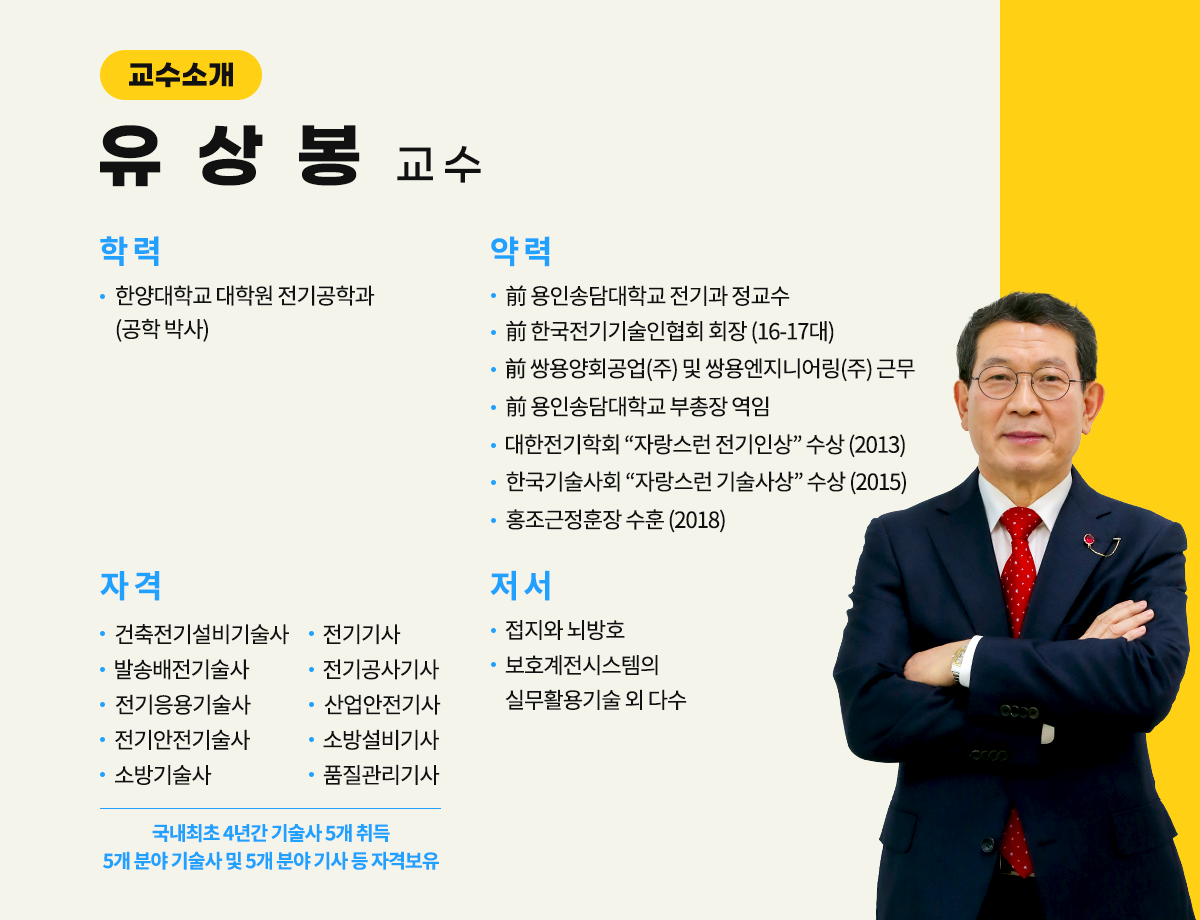 교수소개

유 상 봉 교수

학력

• 한양대학교 대학원 전기공학과 (공학 박사)

약력

• 前 용인송담대학교 전기과 정교수
• 前 한국전기기술인협회 회장 (16-17대)
• 前 쌍용양회공업(주) 및 쌍용엔지니어링(주) 근무
• 前 용인송담대학교 부총장 역임
• 대한전기학회 “자랑스런 전기인상” 수상 (2013)
• 한국기술사회 “자랑스런 기술사상” 수상 (2015)
• 홍조근정훈장 수훈 (2018)

자격

• 건축전기설비기술사
• 발송배전기술사
• 전기응용기술사
• 전기안전기술사
• 소방기술사

• 전기기사
• 전기공사기사
• 산업안전기사
• 소방설비기사
• 품질관리기사

국내최초 4년간 기술사 5개 취득
5개 분야 기술사 및 5개 분야 기사 등 자격보유

저서

• 접지와 뇌방호
• 보호계전시스템의 실무활용기술 외 다수